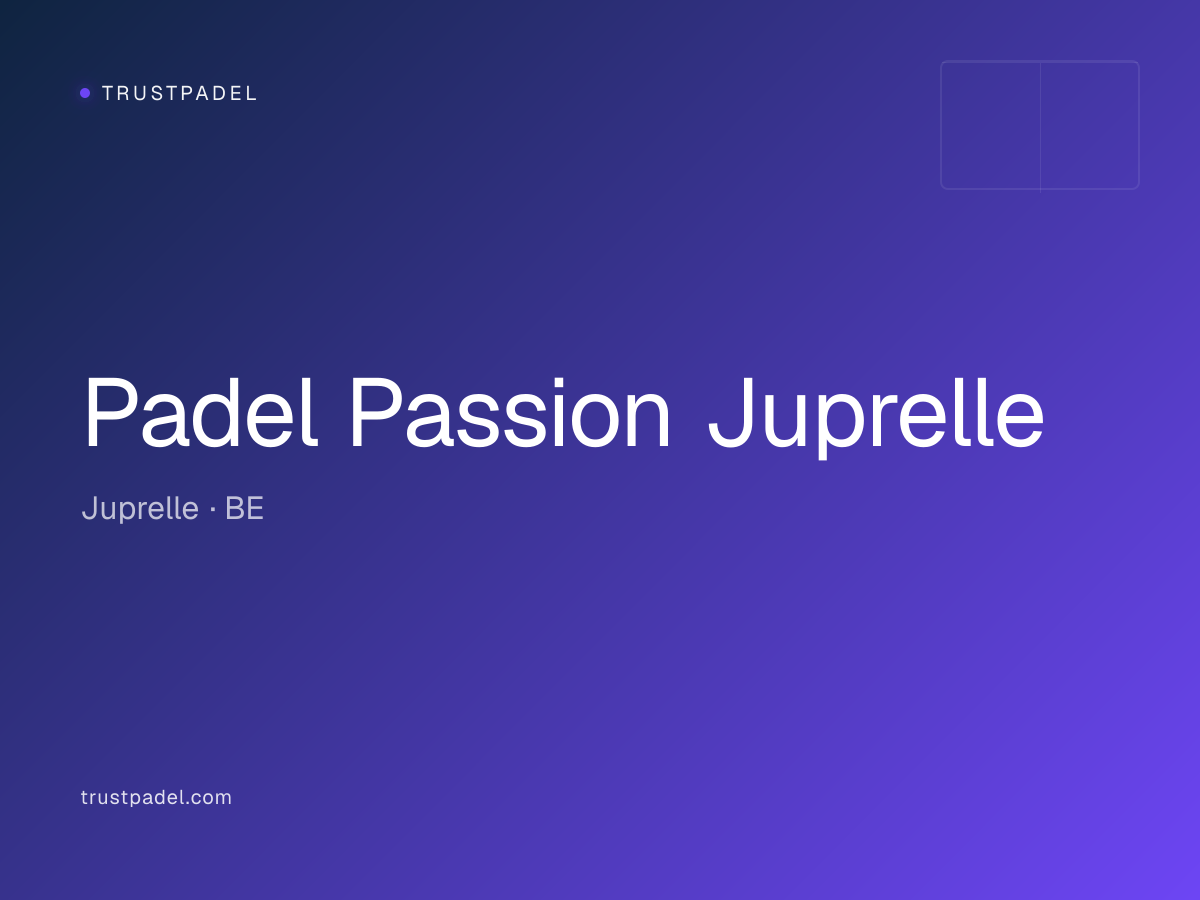 TRUSTPADEL

Padel Passion Juprelle

Juprelle · BE

trustpadel.com